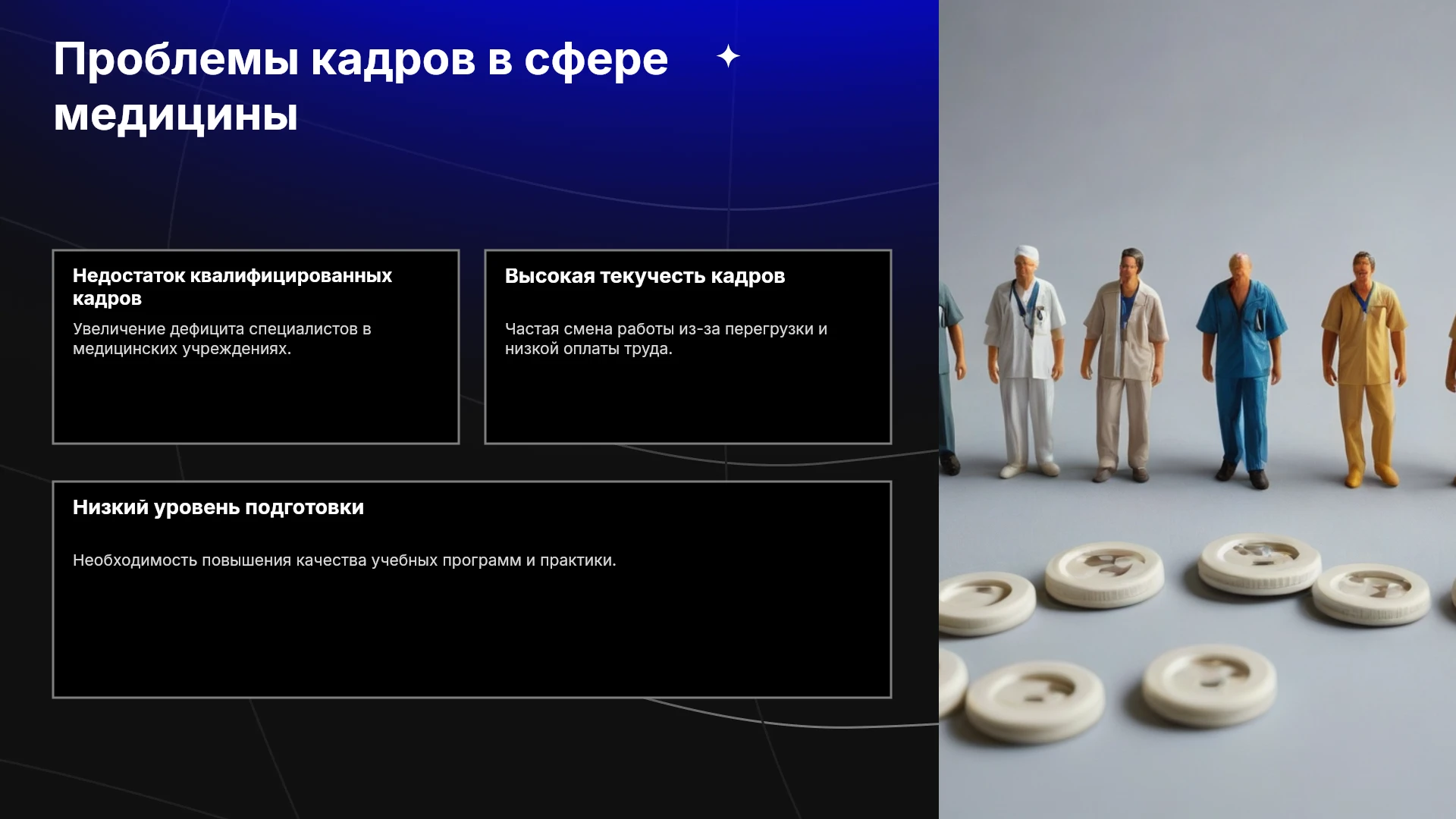 Проблемы кадров в сфере медицины

Недостаток квалифицированных кадров

Увеличение дефицита специалистов в медицинских учреждениях.

Высокая текучесть кадров

Частая смена работы из-за перегрузки и низкой оплаты труда.

Низкий уровень подготовки

Необходимость повышения качества учебных программ и практики.